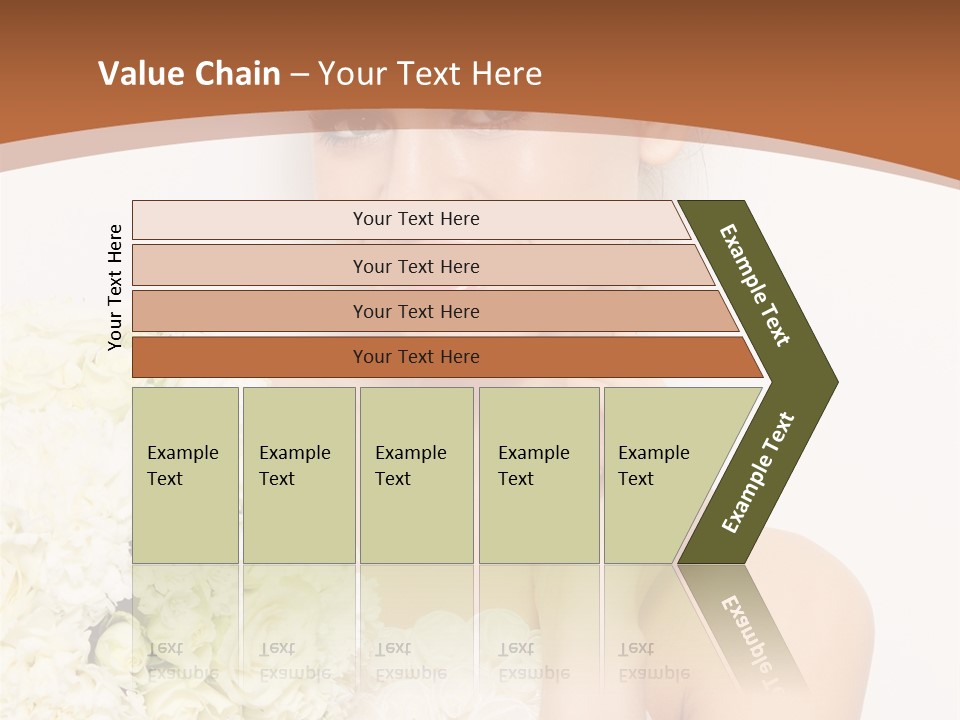 Value Chain – Your Text Here

Your Text Here

Your Text Here

Your Text Here

Your Text Here

Your Text Here

Example Text

Example Text

Example Text

Example Text

Example Text

Example Text

Example Text